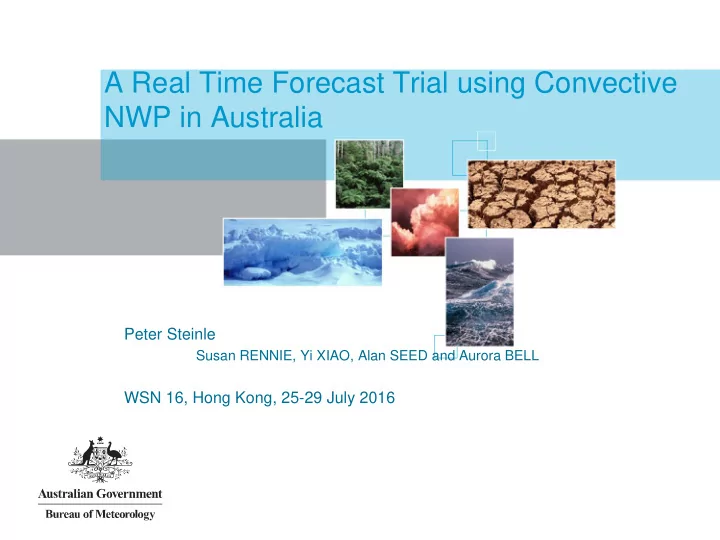 A Real Time Forecast Trial using Convective NWP in Australia

Peter Steinle

Susan RENNIE, Yi XIAO, Alan SEED and Aurora BELL

WSN 16, Hong Kong, 25-29 July 2016

Australian Government
Bureau of Meteorology